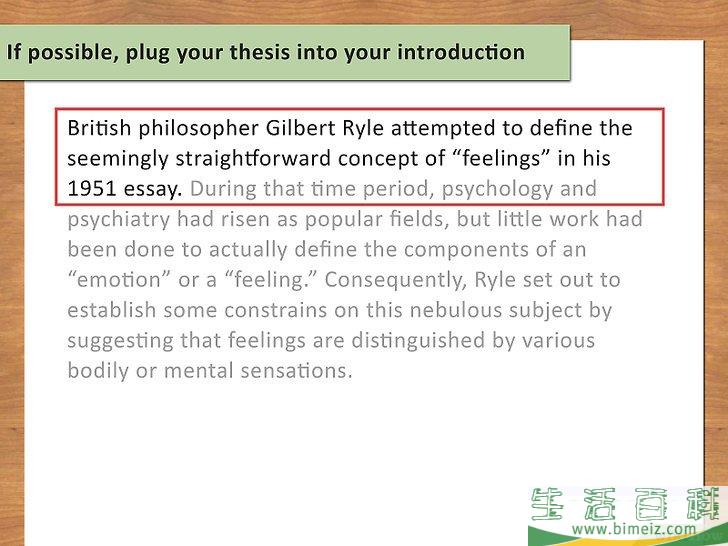 If possible, plug your thesis into your introduction

British philosopher Gilbert Ryle attempted to define the seemingly straightforward concept of “feelings” in his 1951 essay. During that time period, psychology and psychiatry had risen as popular fields, but little work had been done to actually define the components of an “emotion” or a “feeling.” Consequently, Ryle set out to establish some constrains on this nebulous subject by suggesting that feelings are distinguished by various bodily or mental sensations.

生活百科
www.bimeiz.com